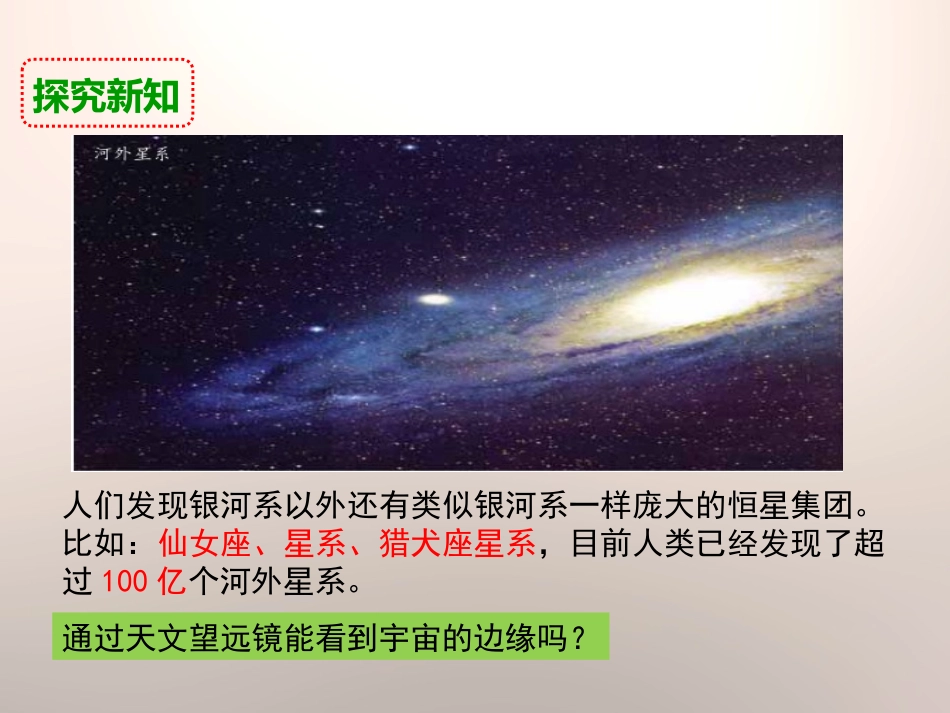 探究新知

河外星系

人们发现银河系以外还有类似银河系一样庞大的恒星集团。比如：仙女座、星系、猎犬座星系，目前人类已经发现了超过 100 亿个河外星系。

通过天文望远镜能看到宇宙的边缘吗？